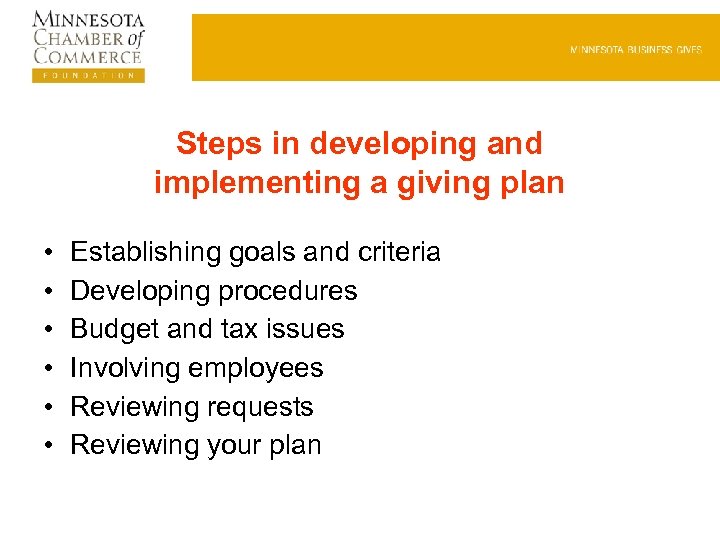 MINNESOTA CHAMBER of COMMERCE
FOUNDATION

MINNESOTA BUSINESS GIVES

Steps in developing and implementing a giving plan

• Establishing goals and criteria
• Developing procedures
• Budget and tax issues
• Involving employees
• Reviewing requests
• Reviewing your plan